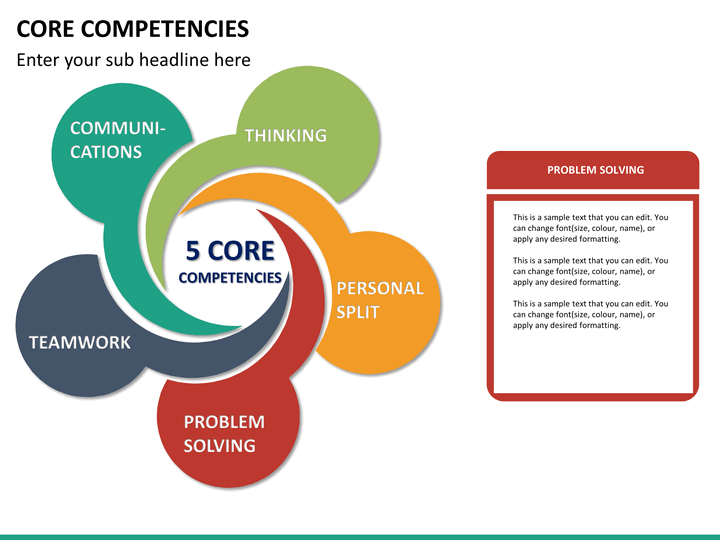 CORE COMPETENCIES

Enter your sub headline here

COMMUNI-CATIONS

THINKING

5 CORE
COMPETENCIES

PERSONAL SPLIT

TEAMWORK

PROBLEM SOLVING

PROBLEM SOLVING

This is a sample text that you can edit. You can change font(size, colour, name), or apply any desired formatting.

This is a sample text that you can edit. You can change font(size, colour, name), or apply any desired formatting.

This is a sample text that you can edit. You can change font(size, colour, name), or apply any desired formatting.